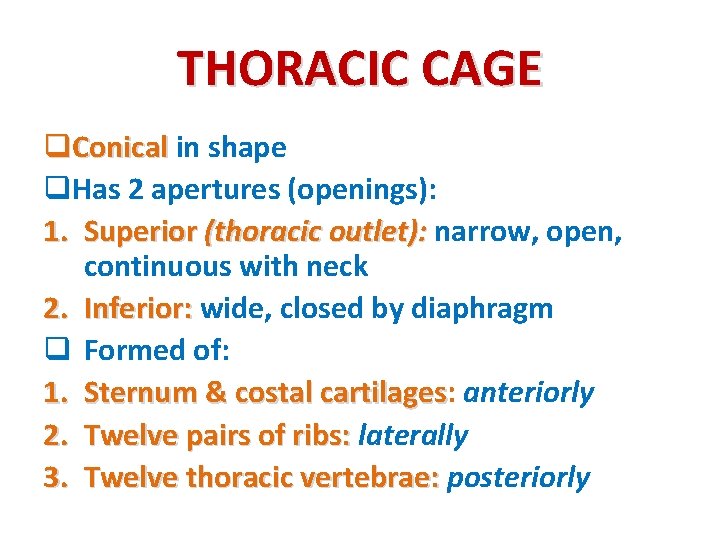 THORACIC CAGE

❑Conical in shape
❑Has 2 apertures (openings):
1. Superior (thoracic outlet): narrow, open, continuous with neck
2. Inferior: wide, closed by diaphragm
❑ Formed of:
1. Sternum & costal cartilages: anteriorly
2. Twelve pairs of ribs: laterally
3. Twelve thoracic vertebrae: posteriorly